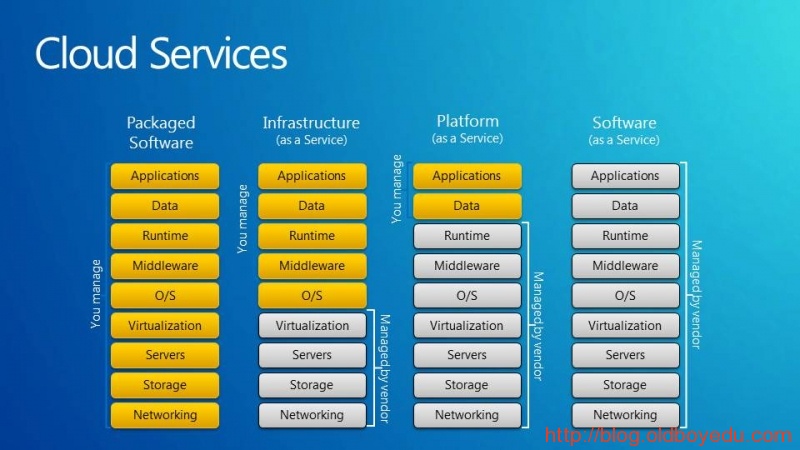 Cloud Services

Packaged Software

You manage

Applications
Data
Runtime
Middleware
O/S
Virtualization
Servers
Storage
Networking

Infrastructure
(as a Service)

You manage

Applications
Data
Runtime
Middleware
O/S
Virtualization
Servers
Storage
Networking

Managed by vendor

Platform
(as a Service)

You manage

Applications
Data
Runtime
Middleware
O/S
Virtualization
Servers
Storage
Networking

Managed by vendor

Software
(as a Service)

Applications
Data
Runtime
Middleware
O/S
Virtualization
Servers
Storage
Networking

Managed by vendor

http://blog.oldboyedu.com